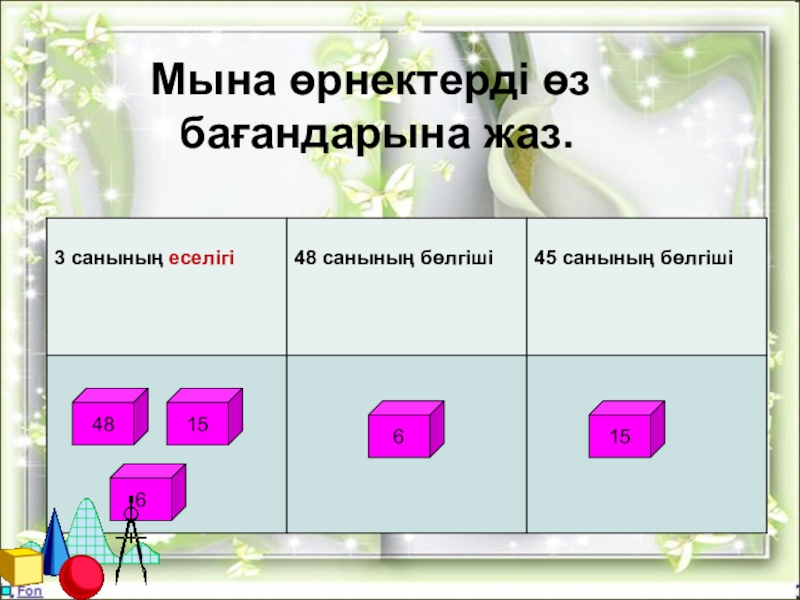 Мына өрнектерді өз бағандарына жаз.

| 3 санының еселігі | 48 санының бөлгіші | 45 санының бөлгіші |
|---|---|---|
| 48 15 6 | 6 | 15 |

Fon